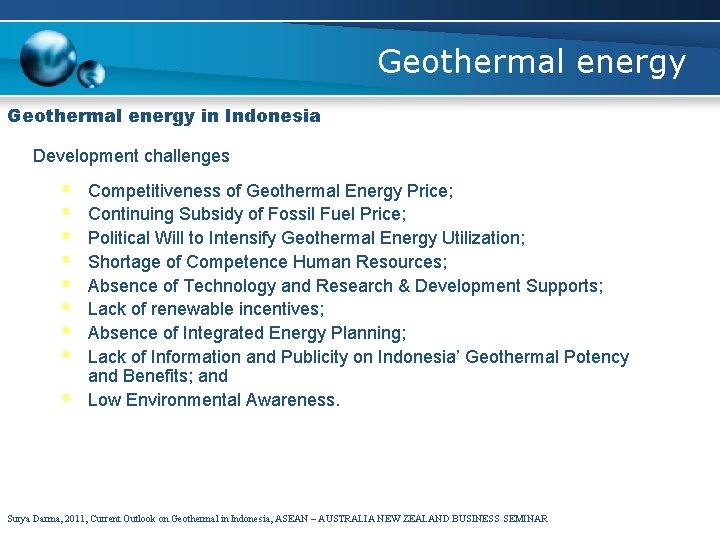 Geothermal energy

Geothermal energy in Indonesia

Development challenges

• Competitiveness of Geothermal Energy Price;
• Continuing Subsidy of Fossil Fuel Price;
• Political Will to Intensify Geothermal Energy Utilization;
• Shortage of Competence Human Resources;
• Absence of Technology and Research & Development Supports;
• Lack of renewable incentives;
• Absence of Integrated Energy Planning;
• Lack of Information and Publicity on Indonesia' Geothermal Potency and Benefits; and
• Low Environmental Awareness.

Surya Darma, 2011, Current Outlook on Geothermal in Indonesia, ASEAN – AUSTRALIA NEW ZEALAND BUSINESS SEMINAR